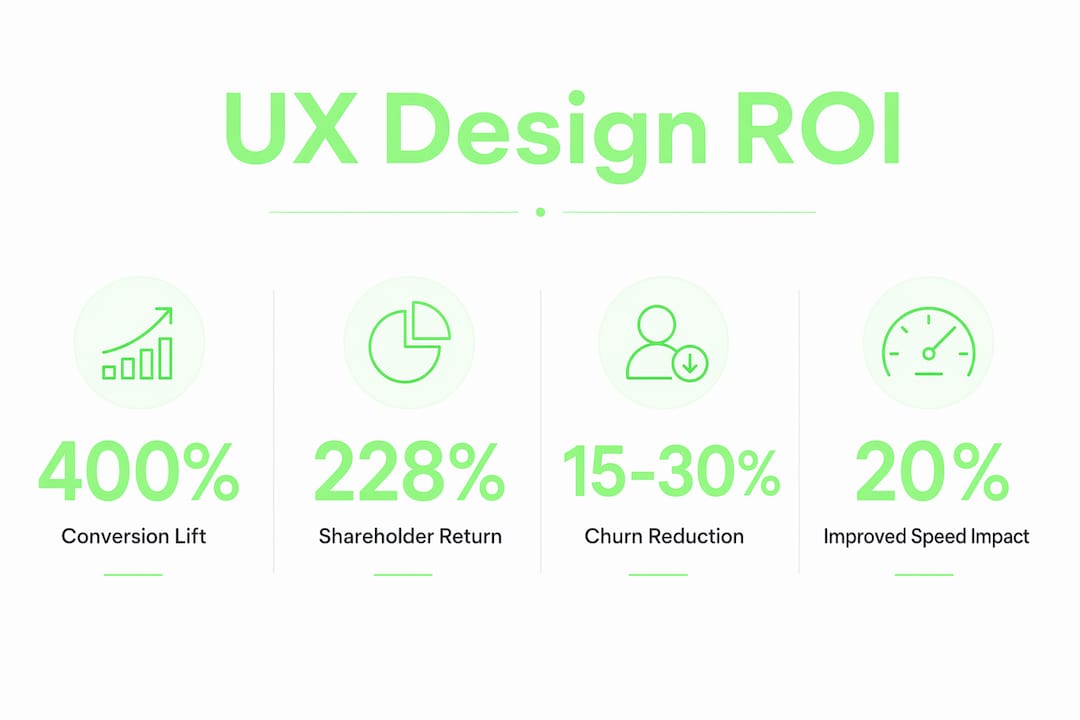 UX Design ROI

400%
Conversion Lift

228%
Shareholder Return

15-30%
Churn Reduction

20%
Improved Speed Impact